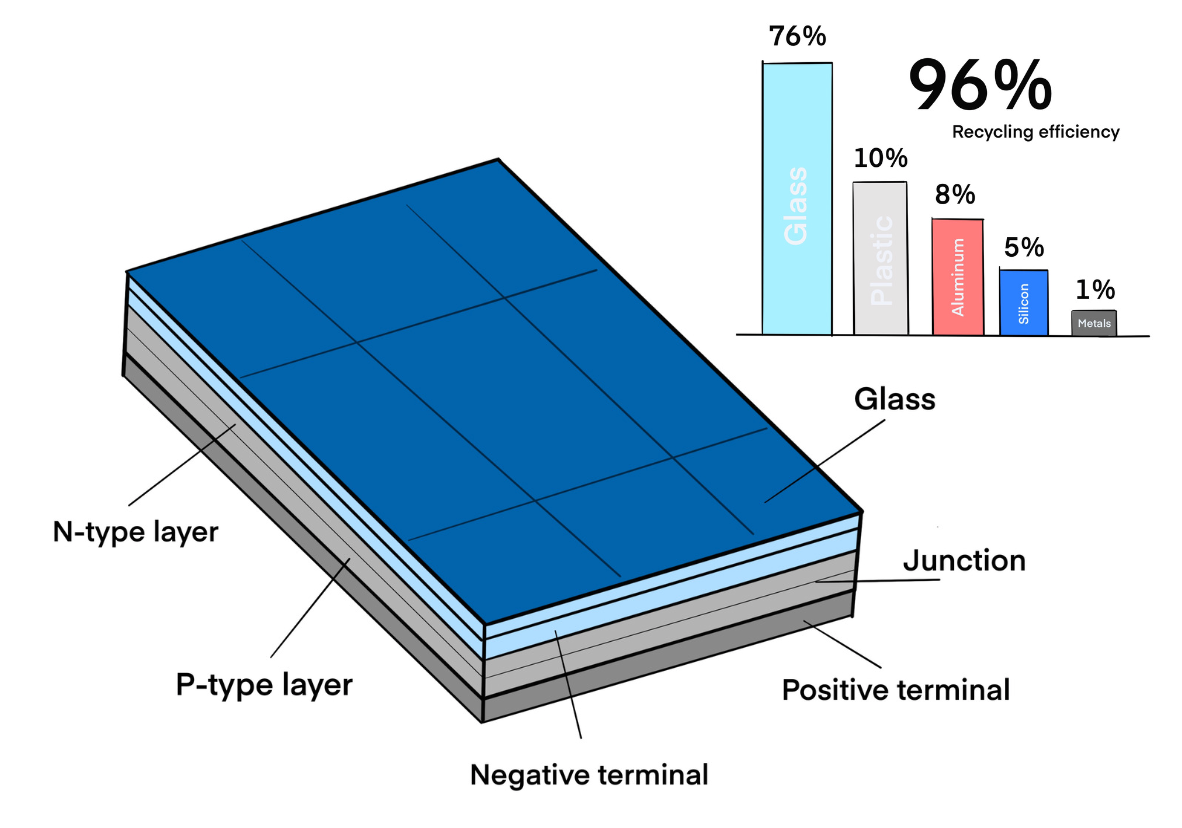 76%
Glass
10%
Plastic
8%
Aluminum
5%
Silicon
1%
Metals
96%
Recycling efficiency

Glass
N-type layer
Junction
P-type layer
Positive terminal
Negative terminal